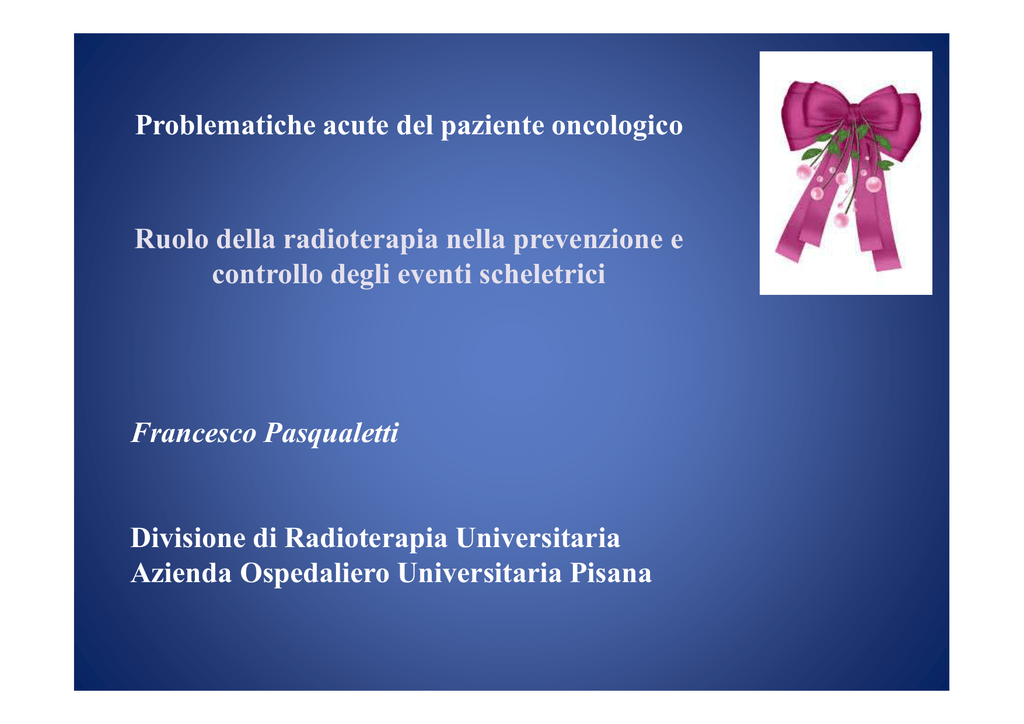 Problematiche acute del paziente oncologico

Ruolo della radioterapia nella prevenzione e controllo degli eventi scheletrici

Francesco Pasqualetti

Divisione di Radioterapia Universitaria
Azienda Ospedaliero Universitaria Pisana